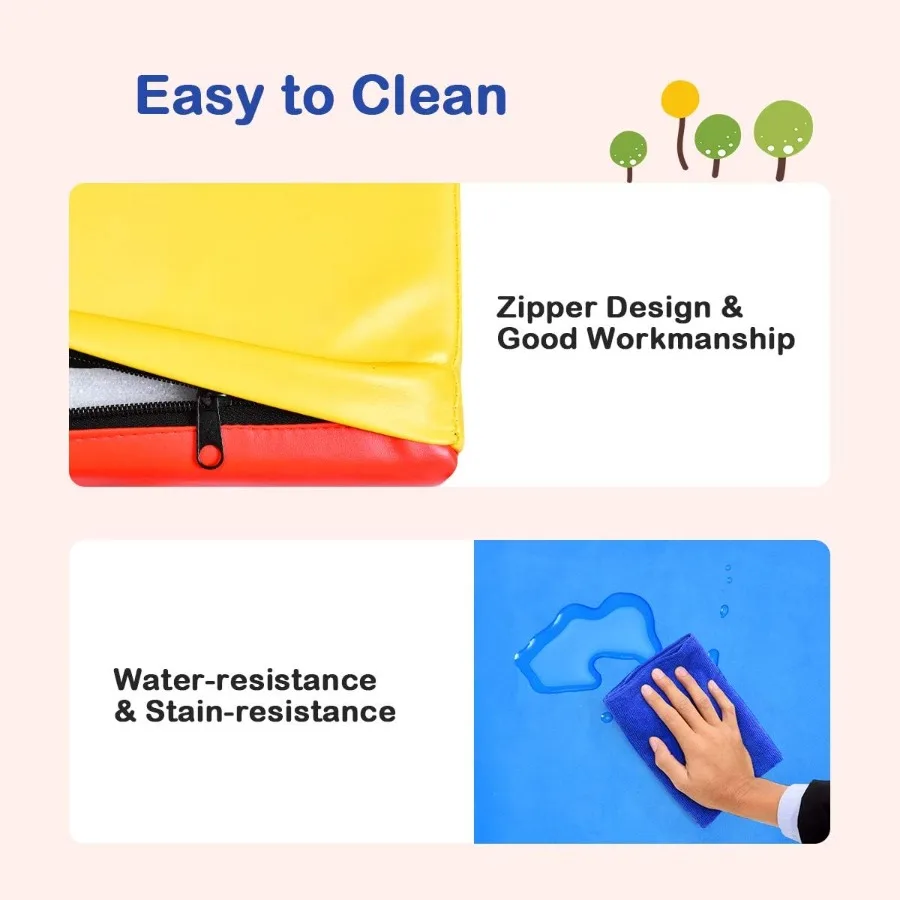 Easy to Clean

Zipper Design & Good Workmanship

Water-resistance & Stain-resistance